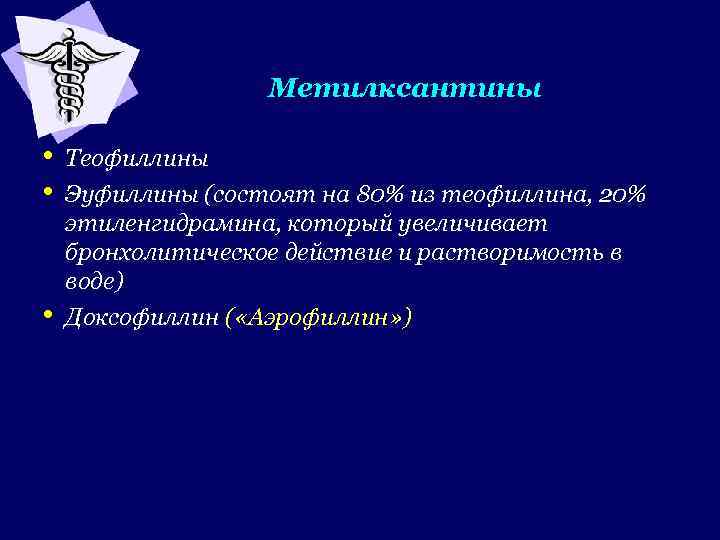 Метилксантины

• Теофиллины
• Эуфиллины (состоят на 80% из теофиллина, 20% этиленгидрамина, который увеличивает бронхолитическое действие и растворимость в воде)
• Доксофиллин («Аэрофиллин»)